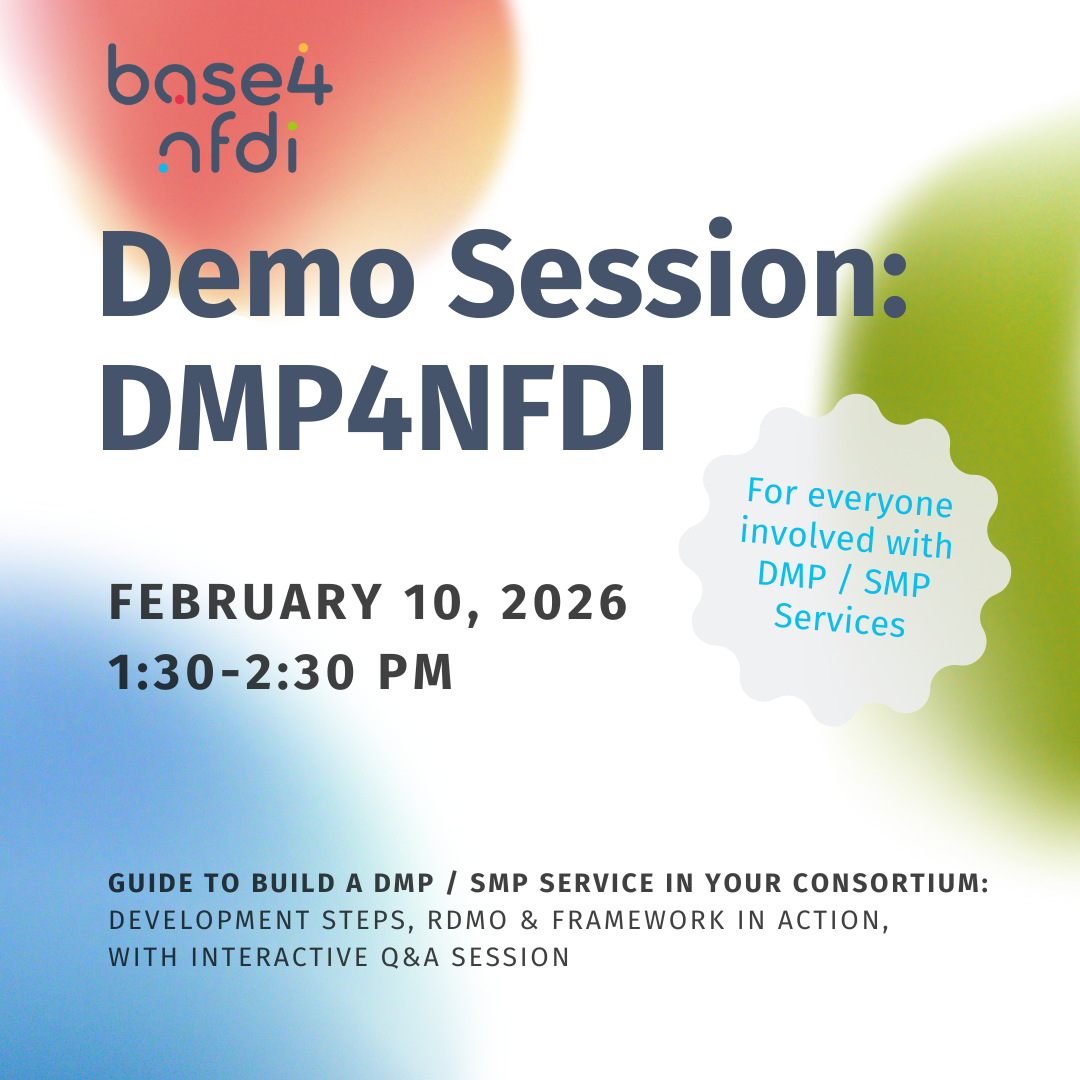 base4
nfdi

Demo Session: DMP4NFDI

For everyone involved with DMP / SMP Services

FEBRUARY 10, 2026
1:30-2:30 PM

GUIDE TO BUILD A DMP / SMP SERVICE IN YOUR CONSORTIUM:
DEVELOPMENT STEPS, RDMO & FRAMEWORK IN ACTION, WITH INTERACTIVE Q&A SESSION